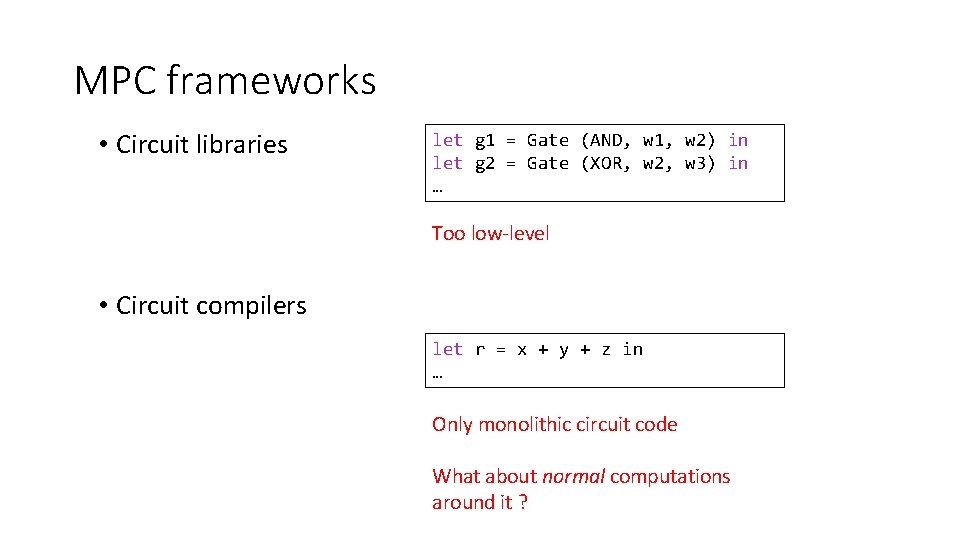 MPC frameworks

• Circuit libraries

let g1 = Gate (AND, w1, w2) in
let g2 = Gate (XOR, w2, w3) in
…

Too low-level

• Circuit compilers

let r = x + y + z in
…

Only monolithic circuit code

What about normal computations around it ?